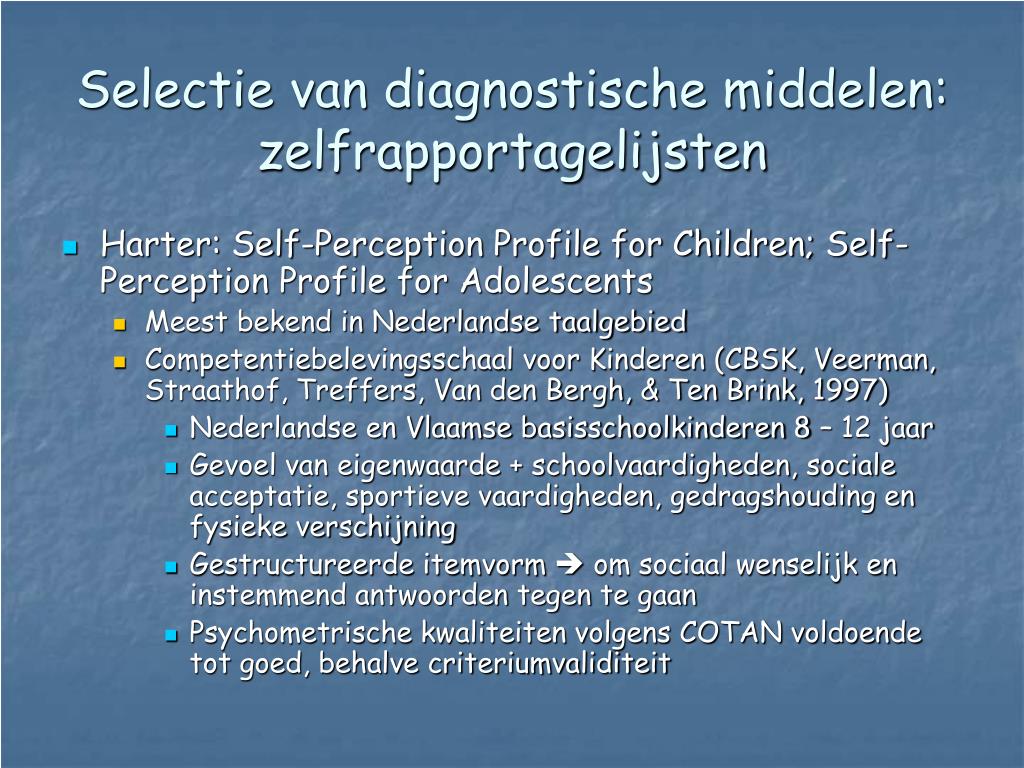 Selectie van diagnostische middelen: zelfrapportagelijsten

- Harter: Self-Perception Profile for Children; Self-Perception Profile for Adolescents
  - Meest bekend in Nederlandse taalgebied
  - Competentiebelevingsschaal voor Kinderen (CBSK, Veerman, Straathof, Treffers, Van den Bergh, & Ten Brink, 1997)
    - Nederlandse en Vlaamse basisschoolkinderen 8 – 12 jaar
    - Gevoel van eigenwaarde + schoolvaardigheden, sociale acceptatie, sportieve vaardigheden, gedragshouding en fysieke verschijning
    - Gestructureerde itemvorm ➔ om sociaal wenselijk en instemmend antwoorden tegen te gaan
    - Psychometrische kwaliteiten volgens COTAN voldoende tot goed, behalve criteriumvaliditeit